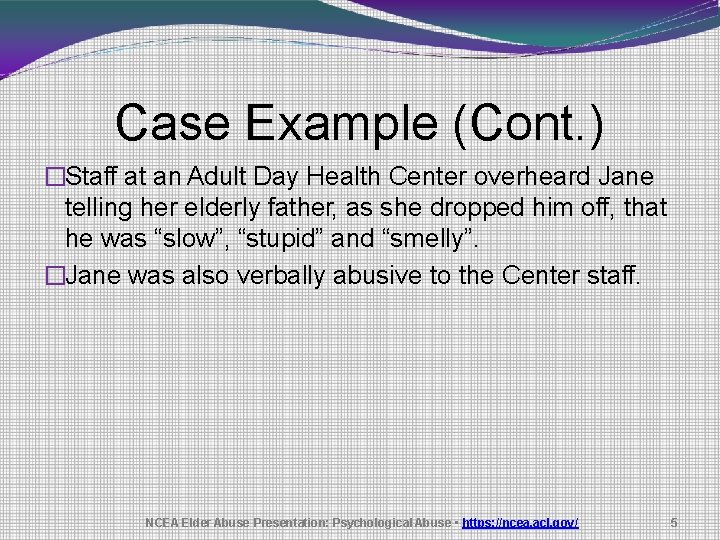 Case Example (Cont.)

□Staff at an Adult Day Health Center overheard Jane telling her elderly father, as she dropped him off, that he was “slow”, “stupid” and “smelly”.

□Jane was also verbally abusive to the Center staff.

NCEA Elder Abuse Presentation: Psychological Abuse - https://ncea.acl.gov/ 5